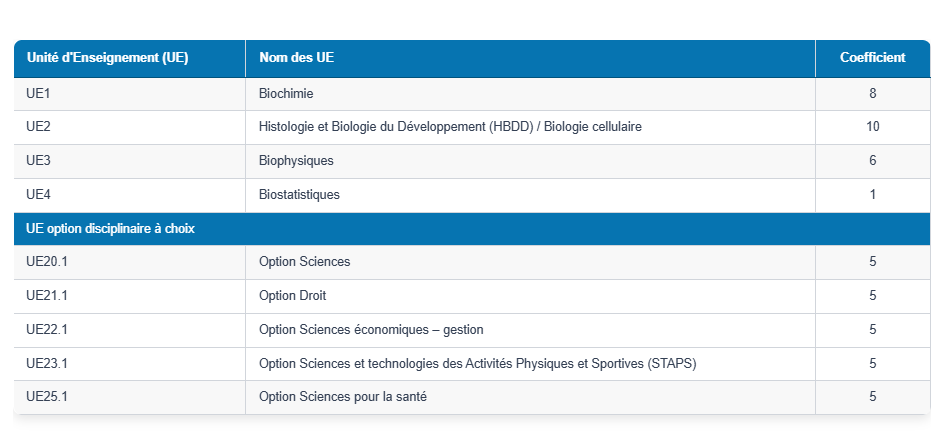 | Unité d'Enseignement (UE) | Nom des UE | Coefficient |
|---|---|---|
| UE1 | Biochimie | 8 |
| UE2 | Histologie et Biologie du Développement (HBDD) / Biologie cellulaire | 10 |
| UE3 | Biophysiques | 6 |
| UE4 | Biostatistiques | 1 |
| UE option disciplinaire à choix | | |
| UE20.1 | Option Sciences | 5 |
| UE21.1 | Option Droit | 5 |
| UE22.1 | Option Sciences économiques – gestion | 5 |
| UE23.1 | Option Sciences et technologies des Activités Physiques et Sportives (STAPS) | 5 |
| UE25.1 | Option Sciences pour la santé | 5 |